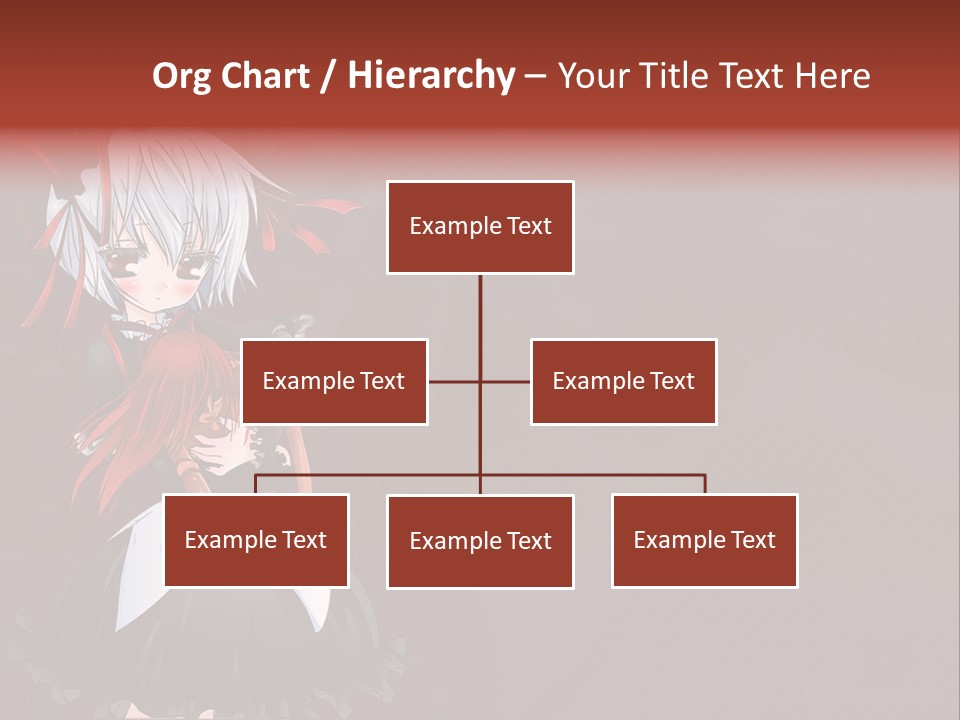 Org Chart / Hierarchy – Your Title Text Here

Example Text

Example Text

Example Text

Example Text

Example Text

Example Text